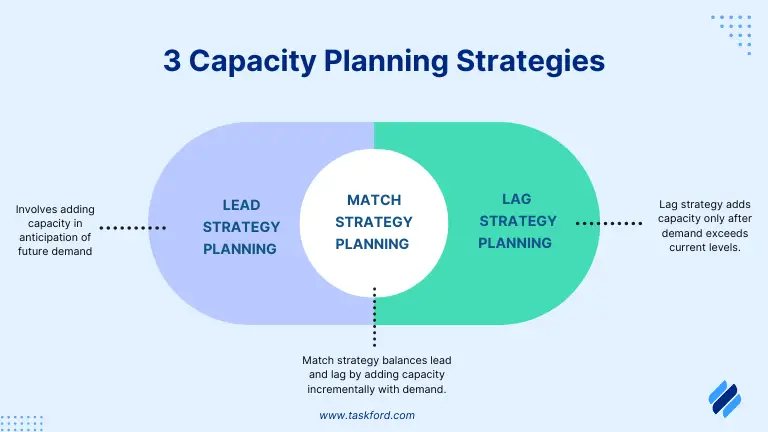 3 Capacity Planning Strategies

Involves adding capacity in anticipation of future demand

LEAD STRATEGY PLANNING

MATCH STRATEGY PLANNING

LAG STRATEGY PLANNING

Lag strategy adds capacity only after demand exceeds current levels.

Match strategy balances lead and lag by adding capacity incrementally with demand.

www.taskford.com